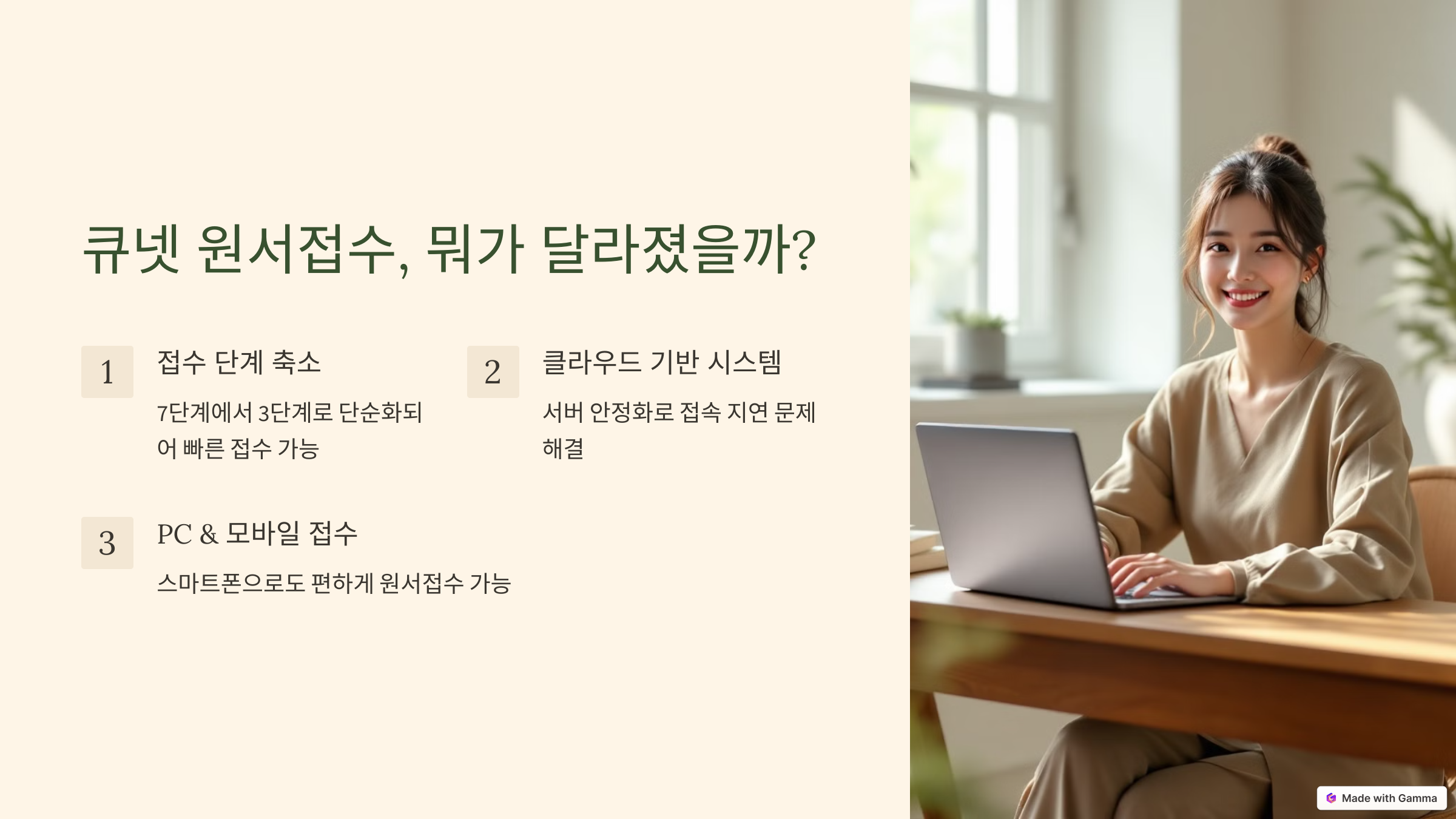 큐넷 원서접수, 뭐가 달라졌을까?

1

접수 단계 축소

7단계에서 3단계로 단순화되어 빠른 접수 가능

2

클라우드 기반 시스템

서버 안정화로 접속 지연 문제 해결

3

PC & 모바일 접수

스마트폰으로도 편하게 원서접수 가능

Made with Gamma